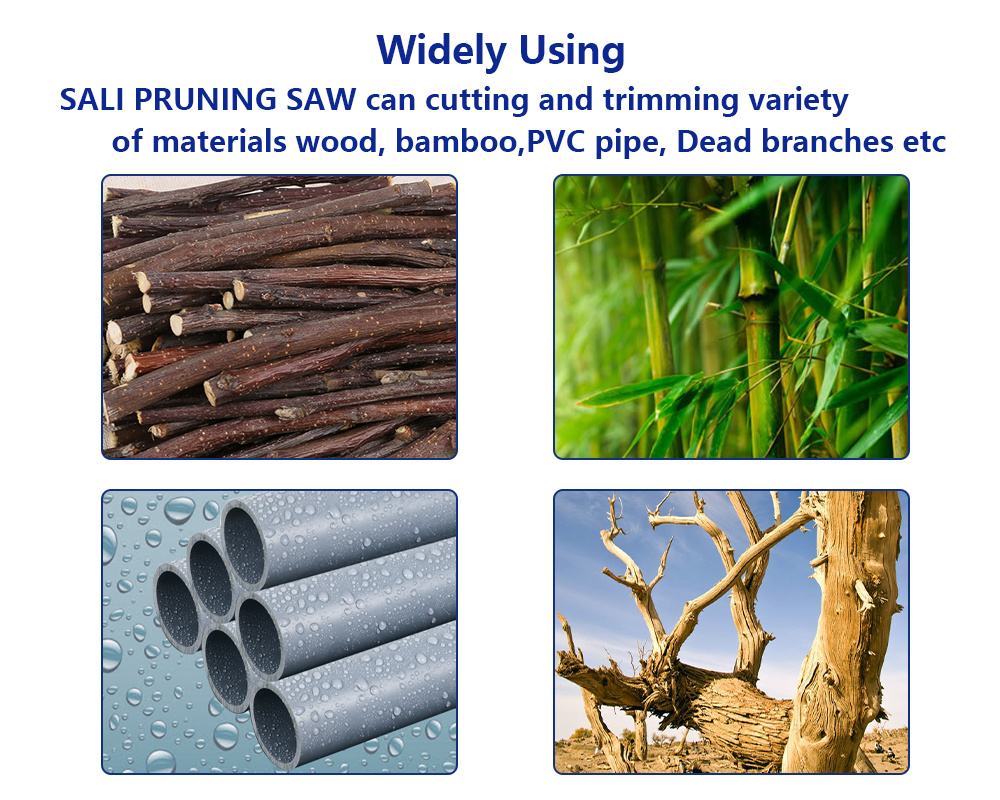 Widely Using

SALI PRUNING SAW can cutting and trimming variety of materials wood, bamboo,PVC pipe, Dead branches etc